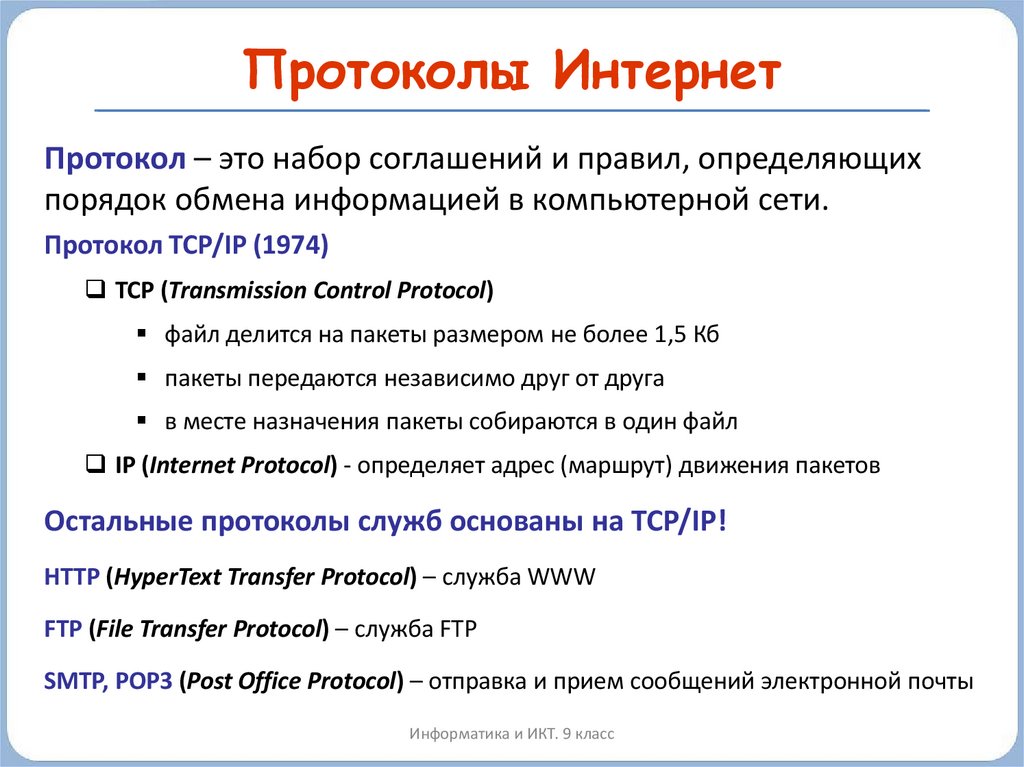 Протоколы Интернет

Протокол – это набор соглашений и правил, определяющих порядок обмена информацией в компьютерной сети.

Протокол TCP/IP (1974)

❑ TCP (Transmission Control Protocol)

▪ файл делится на пакеты размером не более 1,5 Кб

▪ пакеты передаются независимо друг от друга

▪ в месте назначения пакеты собираются в один файл

❑ IP (Internet Protocol) - определяет адрес (маршрут) движения пакетов

Остальные протоколы служб основаны на TCP/IP!

HTTP (HyperText Transfer Protocol) – служба WWW

FTP (File Transfer Protocol) – служба FTP

SMTP, POP3 (Post Office Protocol) – отправка и прием сообщений электронной почты

Информатика и ИКТ. 9 класс